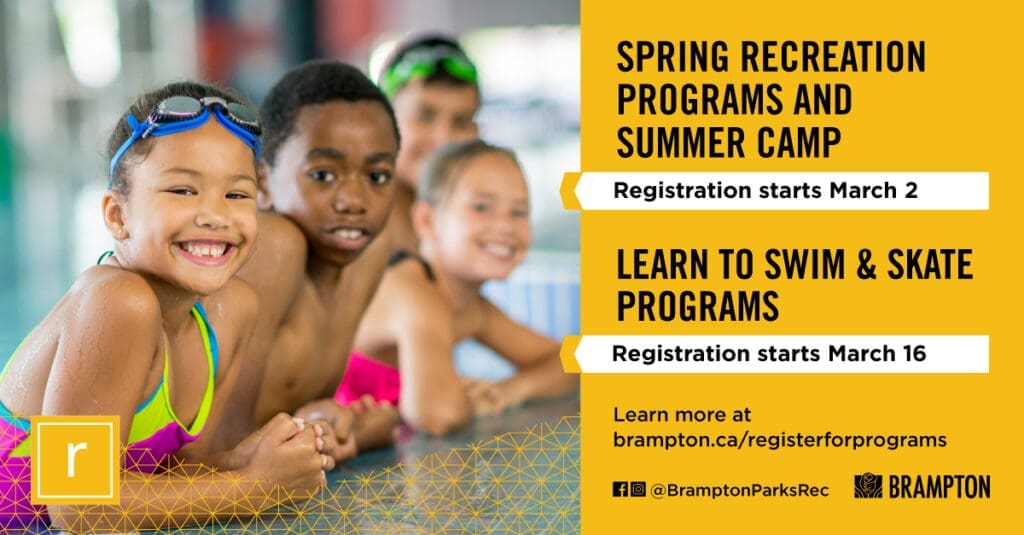 r

SPRING RECREATION PROGRAMS AND SUMMER CAMP

Registration starts March 2

LEARN TO SWIM & SKATE PROGRAMS

Registration starts March 16

Learn more at brampton.ca/registerforprograms

@BramptonParksRec

BRAMPTON